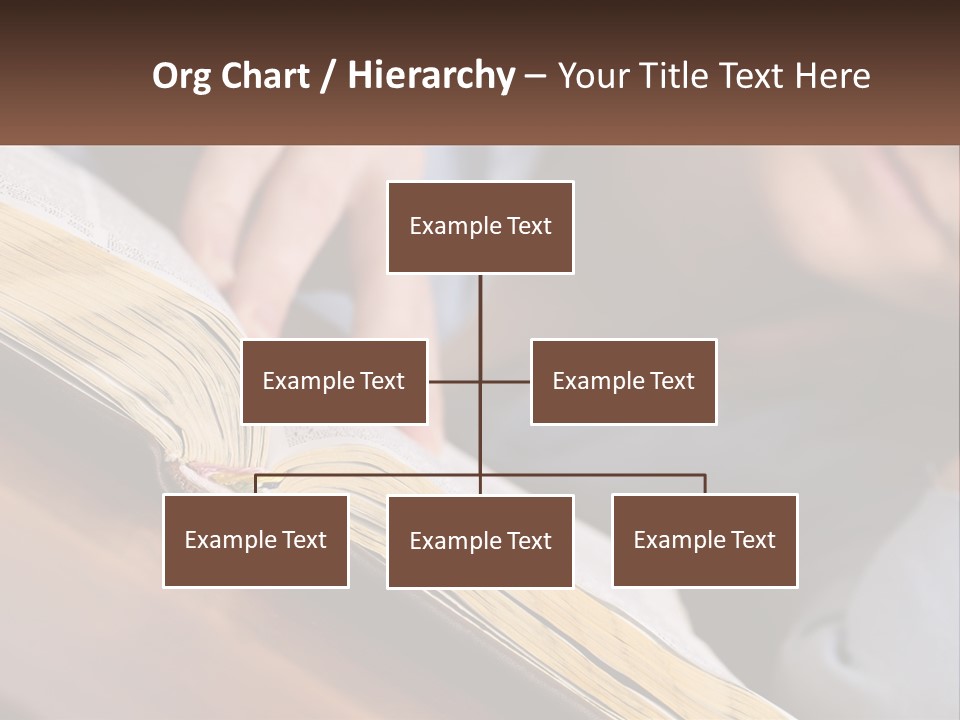 Org Chart / Hierarchy – Your Title Text Here

Example Text

Example Text

Example Text

Example Text

Example Text

Example Text